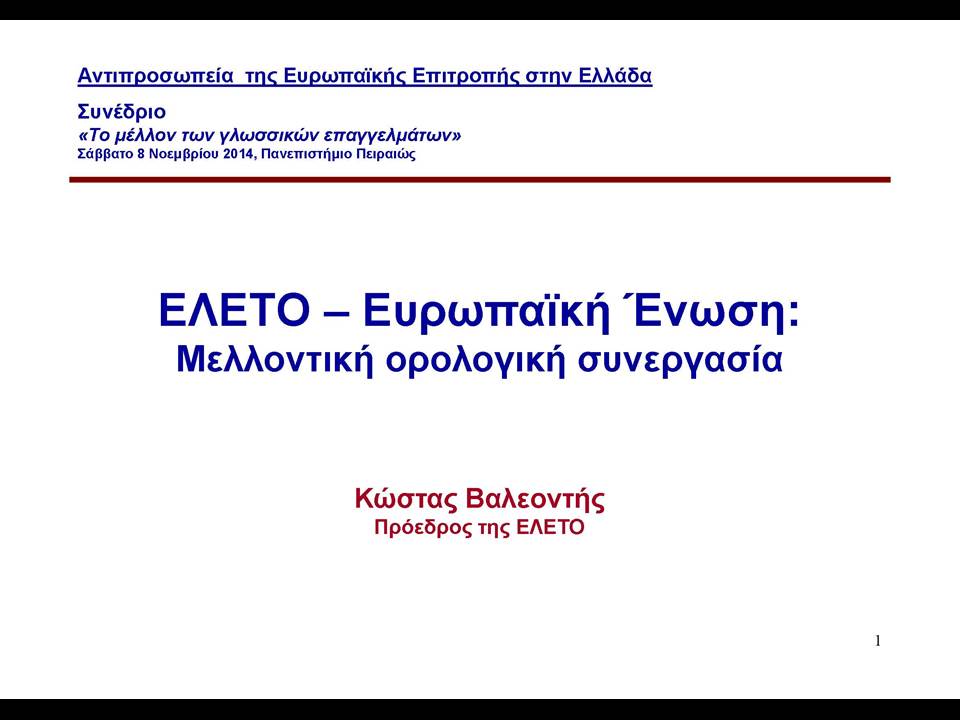 Αντιπροσωπεία της Ευρωπαϊκής Επιτροπής στην Ελλάδα

Συνέδριο
«Το μέλλον των γλωσσικών επαγγελμάτων»
Σάββατο 8 Νοεμβρίου 2014, Πανεπιστήμιο Πειραιώς

ΕΛΕΤΟ – Ευρωπαϊκή Ένωση:
Μελλοντική ορολογική συνεργασία

Κώστας Βαλεοντής
Πρόεδρος της ΕΛΕΤΟ

1